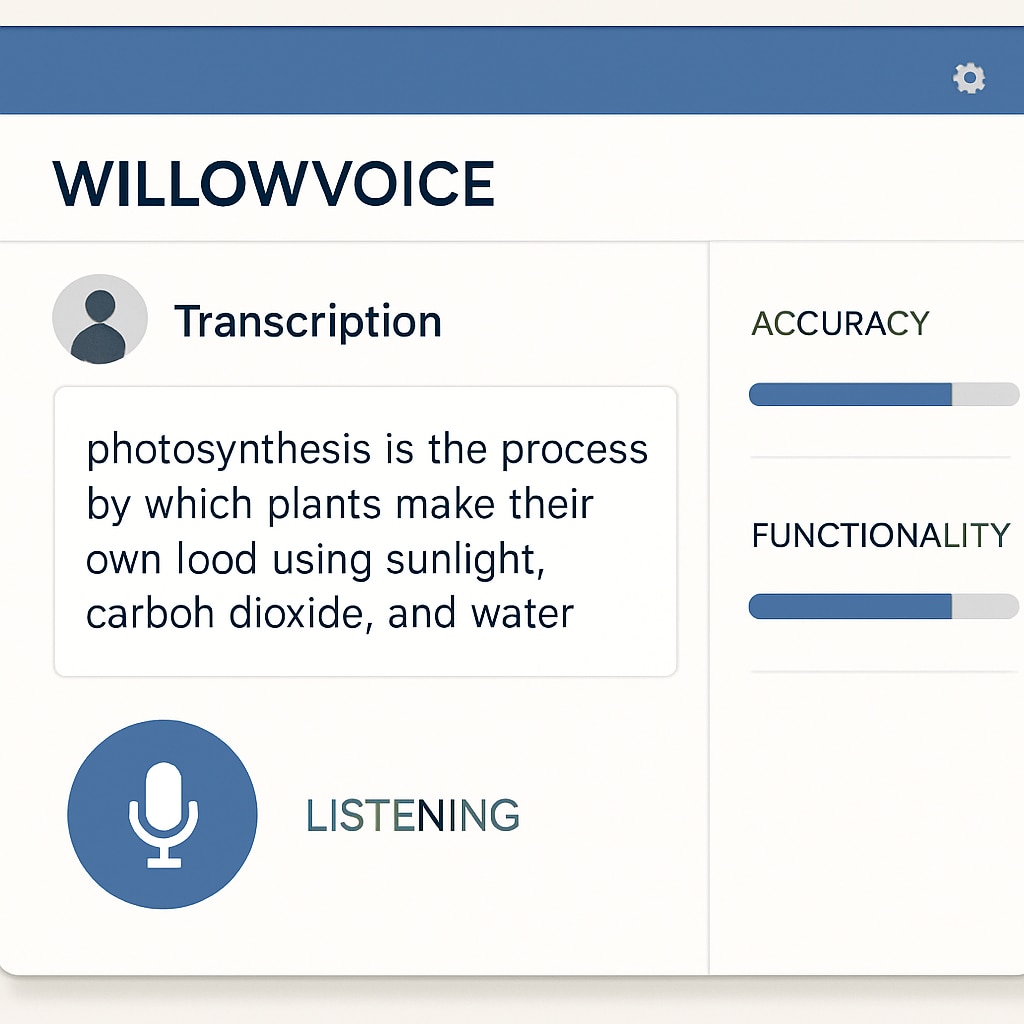 WILLOWVOICE

Transcription

photosynthesis is the process by which plants make their own lood using sunlight, carboh dioxide, and water

LISTENING

ACCURACY

FUNCTIONALITY